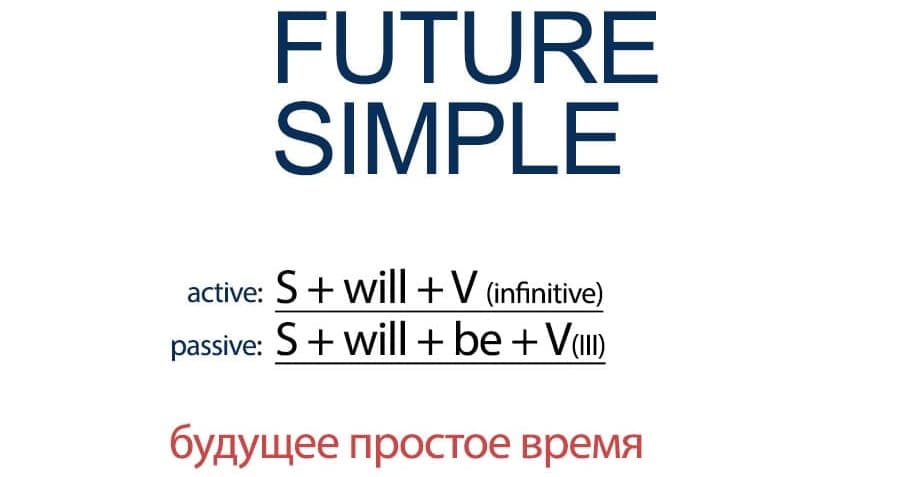 FUTURE
SIMPLE

active: S + will + V (infinitive)
passive: S + will + be + V(III)

будущее простое время